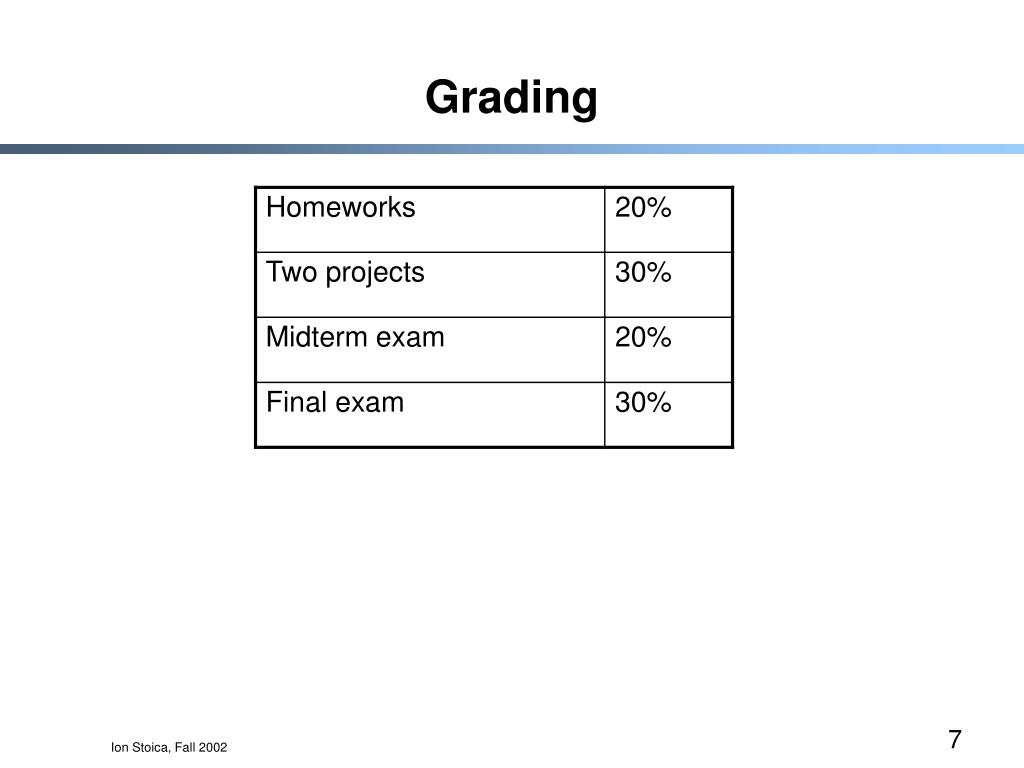 Grading

| Homeworks | 20% |
|---|---|
| Two projects | 30% |
| Midterm exam | 20% |
| Final exam | 30% |

Ion Stoica, Fall 2002

7